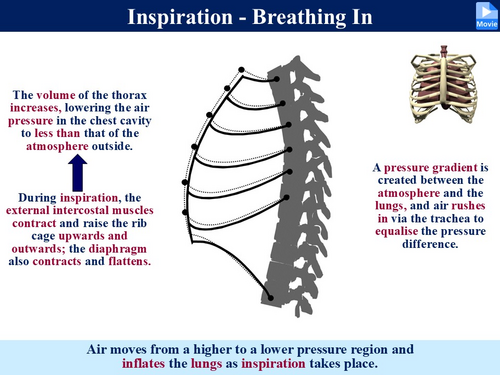 Inspiration - Breathing In

Movie

The volume of the thorax increases, lowering the air pressure in the chest cavity to less than that of the atmosphere outside.

During inspiration, the external intercostal muscles contract and raise the rib cage upwards and outwards; the diaphragm also contracts and flattens.

A pressure gradient is created between the atmosphere and the lungs, and air rushes in via the trachea to equalise the pressure difference.

Air moves from a higher to a lower pressure region and inflates the lungs as inspiration takes place.